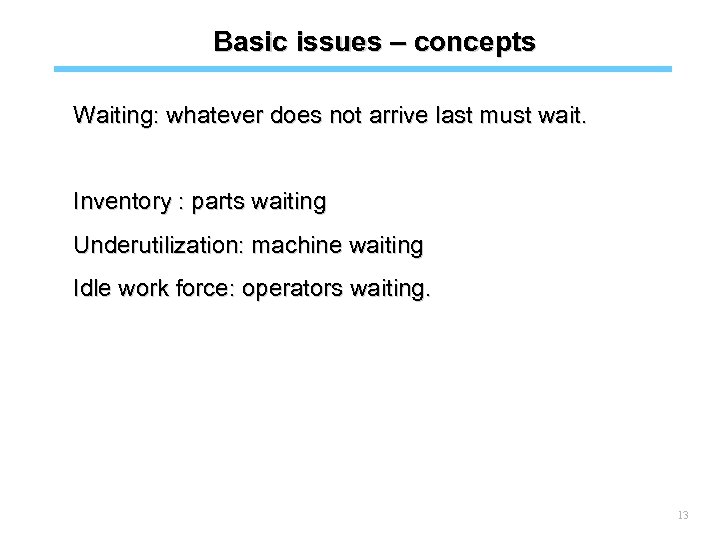 Basic issues – concepts

Waiting: whatever does not arrive last must wait.

Inventory : parts waiting

Underutilization: machine waiting

Idle work force: operators waiting.

13